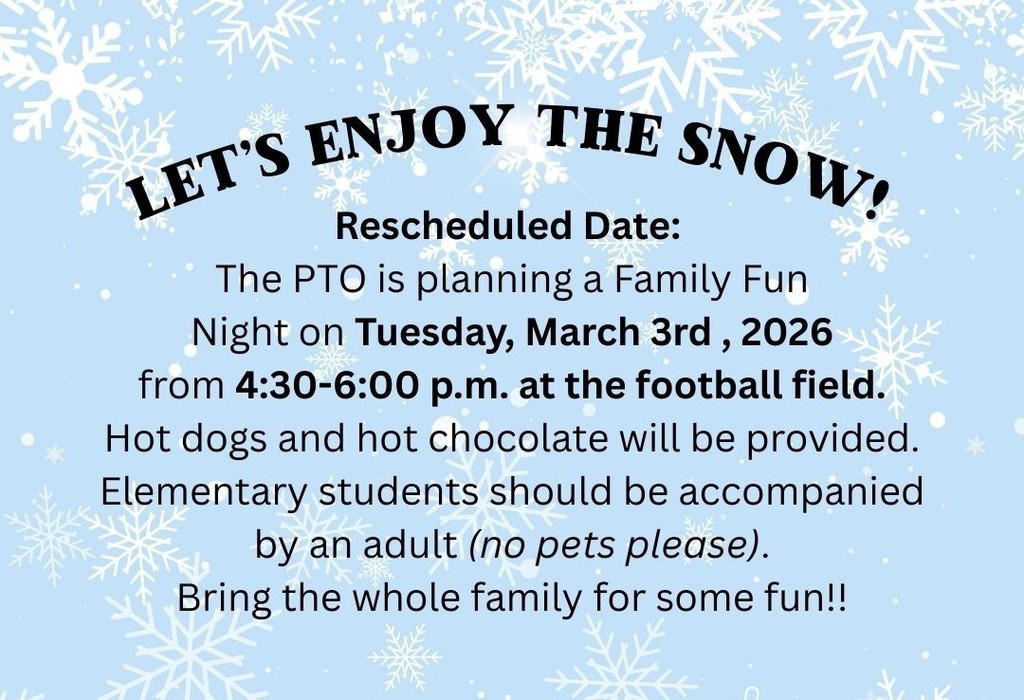 LET'S ENJOY THE SNOW!

Rescheduled Date:
The PTO is planning a Family Fun Night on Tuesday, March 3rd , 2026 from 4:30-6:00 p.m. at the football field. Hot dogs and hot chocolate will be provided. Elementary students should be accompanied by an adult (no pets please).
Bring the whole family for some fun!!